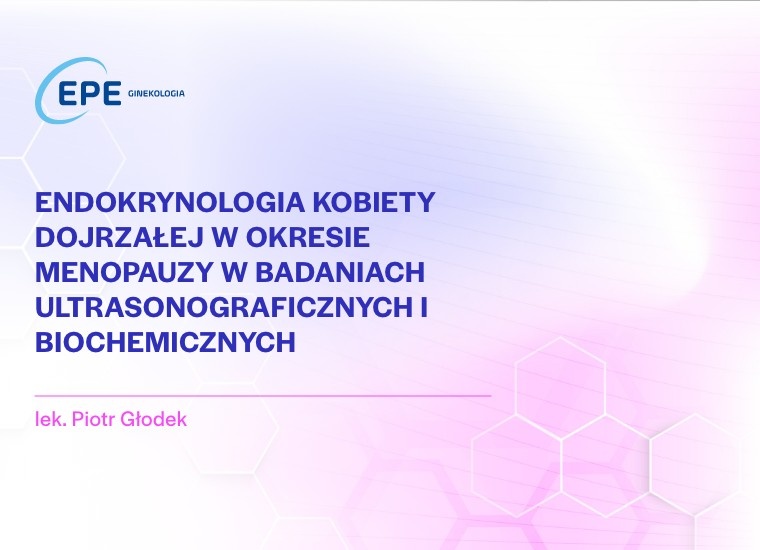 EPE GINEKOLOGIA

ENDOKRYNOLOGIA KOBIETY DOJRZAŁEJ W OKRESIE MENOPAUZY W BADANIACH ULTRASONOGRAFICZNYCH I BIOCHEMICZNYCH

lek. Piotr Głodek